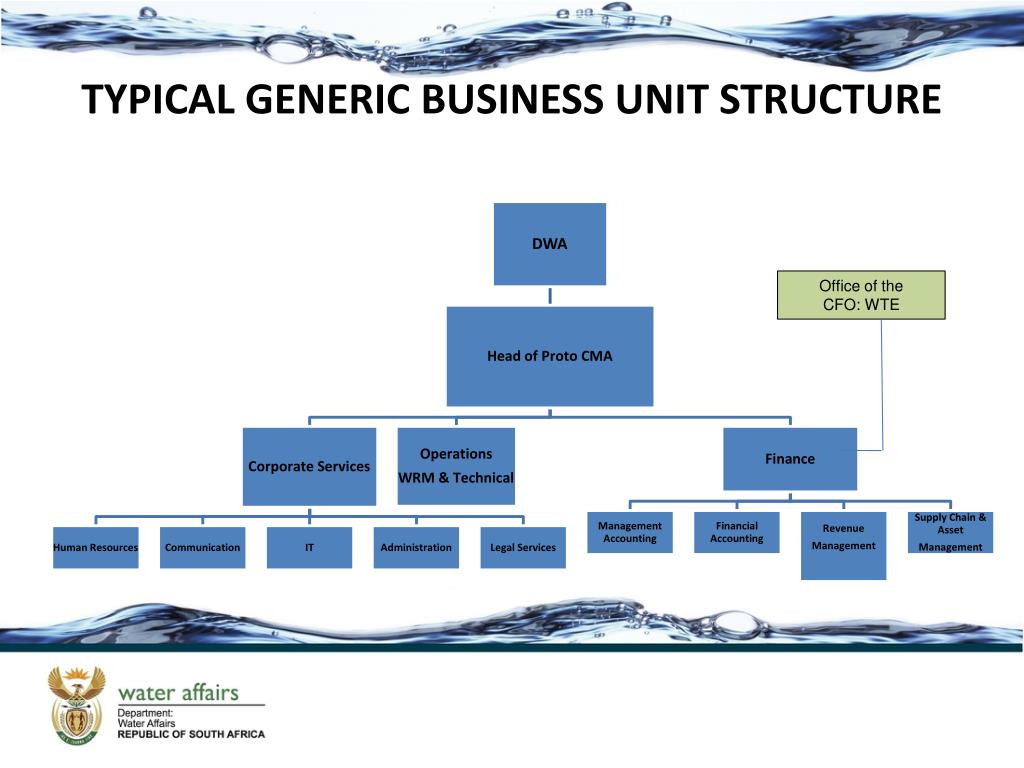 TYPICAL GENERIC BUSINESS UNIT STRUCTURE

DWA

Office of the CFO: WTE

Head of Proto CMA

Corporate Services

Operations WRM & Technical

Finance

Human Resources

Communication

IT

Administration

Legal Services

Management Accounting

Financial Accounting

Revenue Management

Supply Chain & Asset Management

water affairs
Department: Water Affairs
REPUBLIC OF SOUTH AFRICA